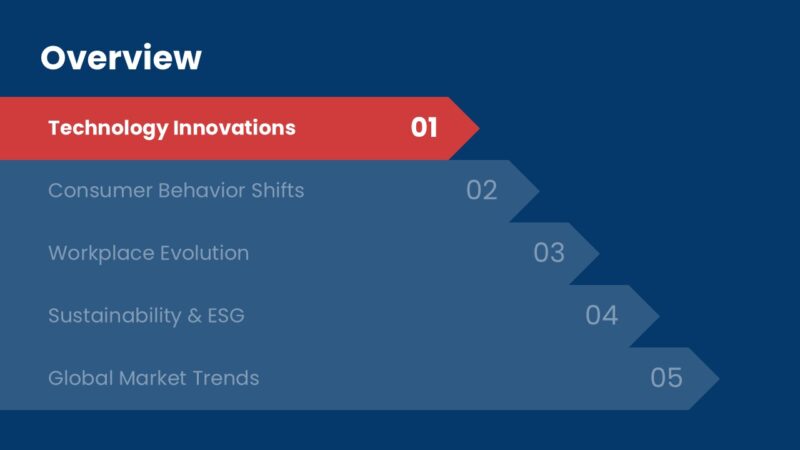 Overview

Technology Innovations 01

Consumer Behavior Shifts 02

Workplace Evolution 03

Sustainability & ESG 04

Global Market Trends 05